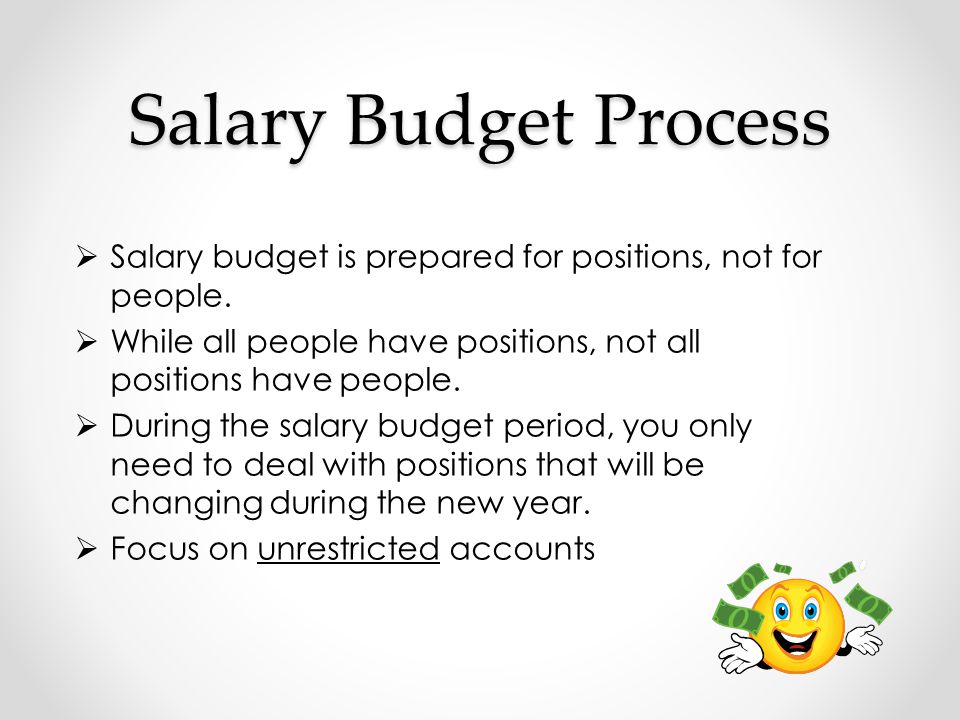 Salary Budget Process

➢ Salary budget is prepared for positions, not for people.

➢ While all people have positions, not all positions have people.

➢ During the salary budget period, you only need to deal with positions that will be changing during the new year.

➢ Focus on unrestricted accounts